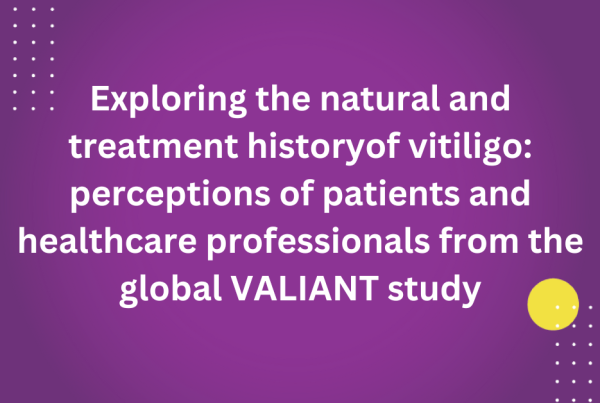 Exploring the natural and treatment historyof vitiligo: perceptions of patients and healthcare professionals from the global VALIANT study